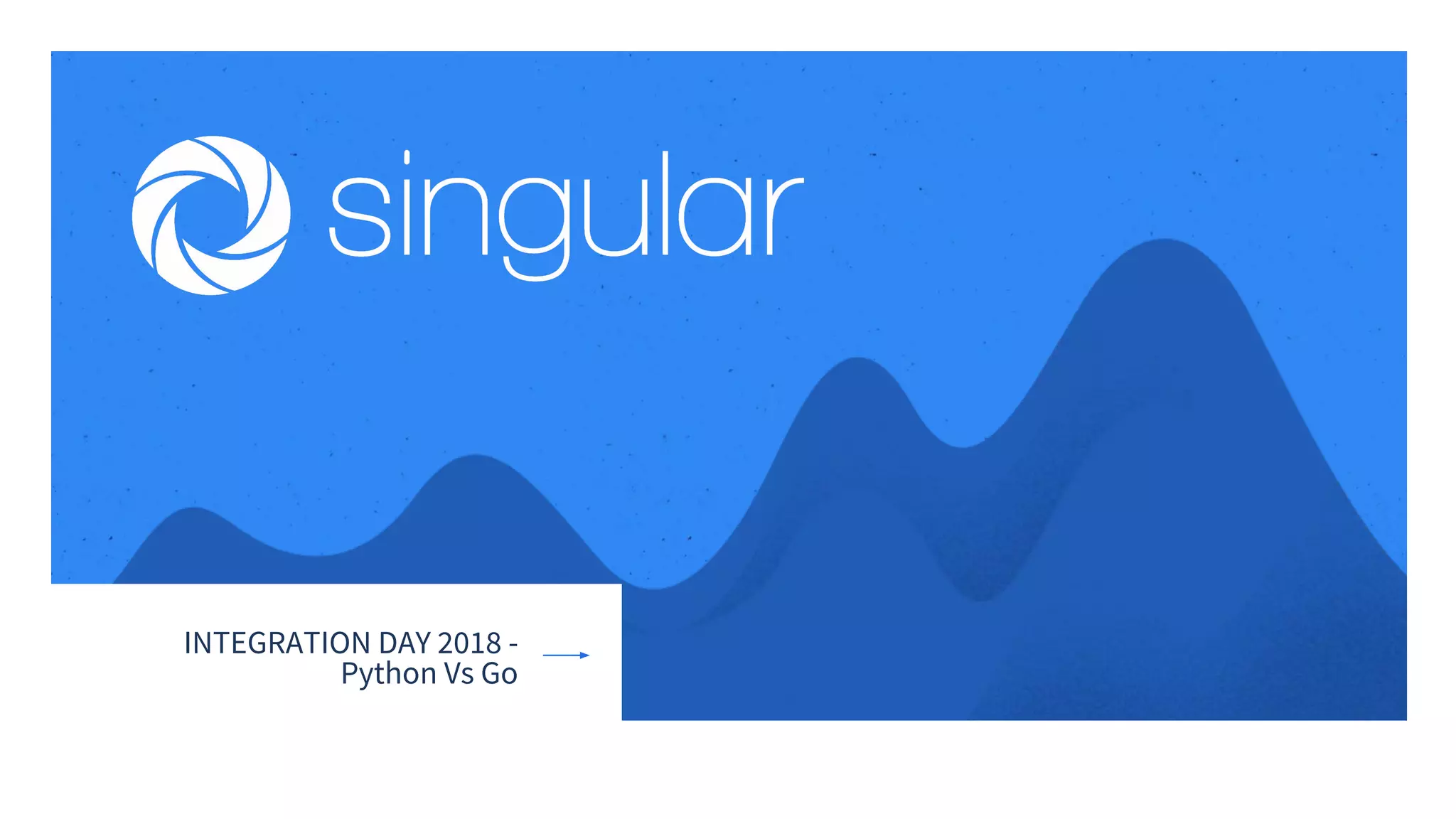 singular

INTEGRATION DAY 2018 -
Python Vs Go